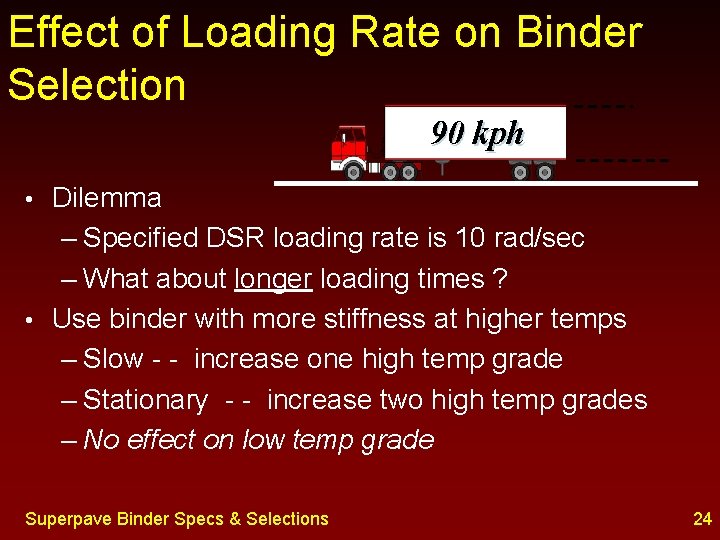 Effect of Loading Rate on Binder Selection

90 kph

• Dilemma
– Specified DSR loading rate is 10 rad/sec
– What about longer loading times ?
• Use binder with more stiffness at higher temps
– Slow - - increase one high temp grade
– Stationary - - increase two high temp grades
– No effect on low temp grade

Superpave Binder Specs & Selections

24